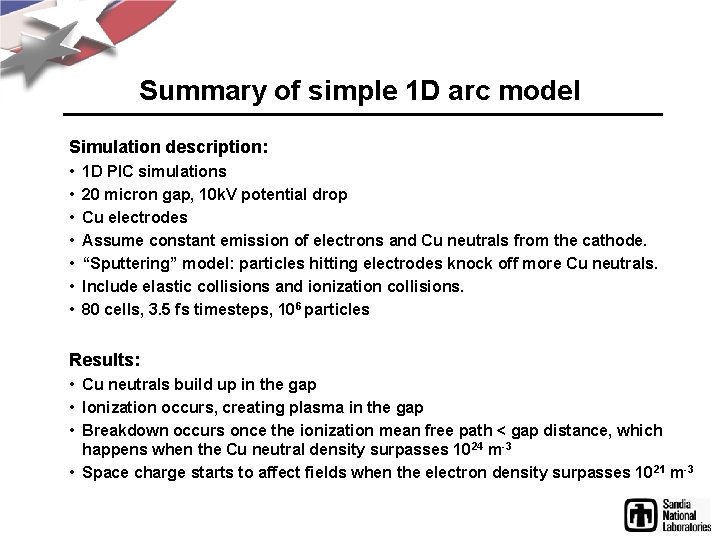 Summary of simple 1D arc model

Simulation description:
• 1D PIC simulations
• 20 micron gap, 10kV potential drop
• Cu electrodes
• Assume constant emission of electrons and Cu neutrals from the cathode.
• “Sputtering” model: particles hitting electrodes knock off more Cu neutrals.
• Include elastic collisions and ionization collisions.
• 80 cells, 3.5 fs timesteps, $10^6$ particles

Results:
• Cu neutrals build up in the gap
• Ionization occurs, creating plasma in the gap
• Breakdown occurs once the ionization mean free path < gap distance, which happens when the Cu neutral density surpasses $10^{24}$ $m^{-3}$
• Space charge starts to affect fields when the electron density surpasses $10^{21}$ $m^{-3}$

Sandia National Laboratories